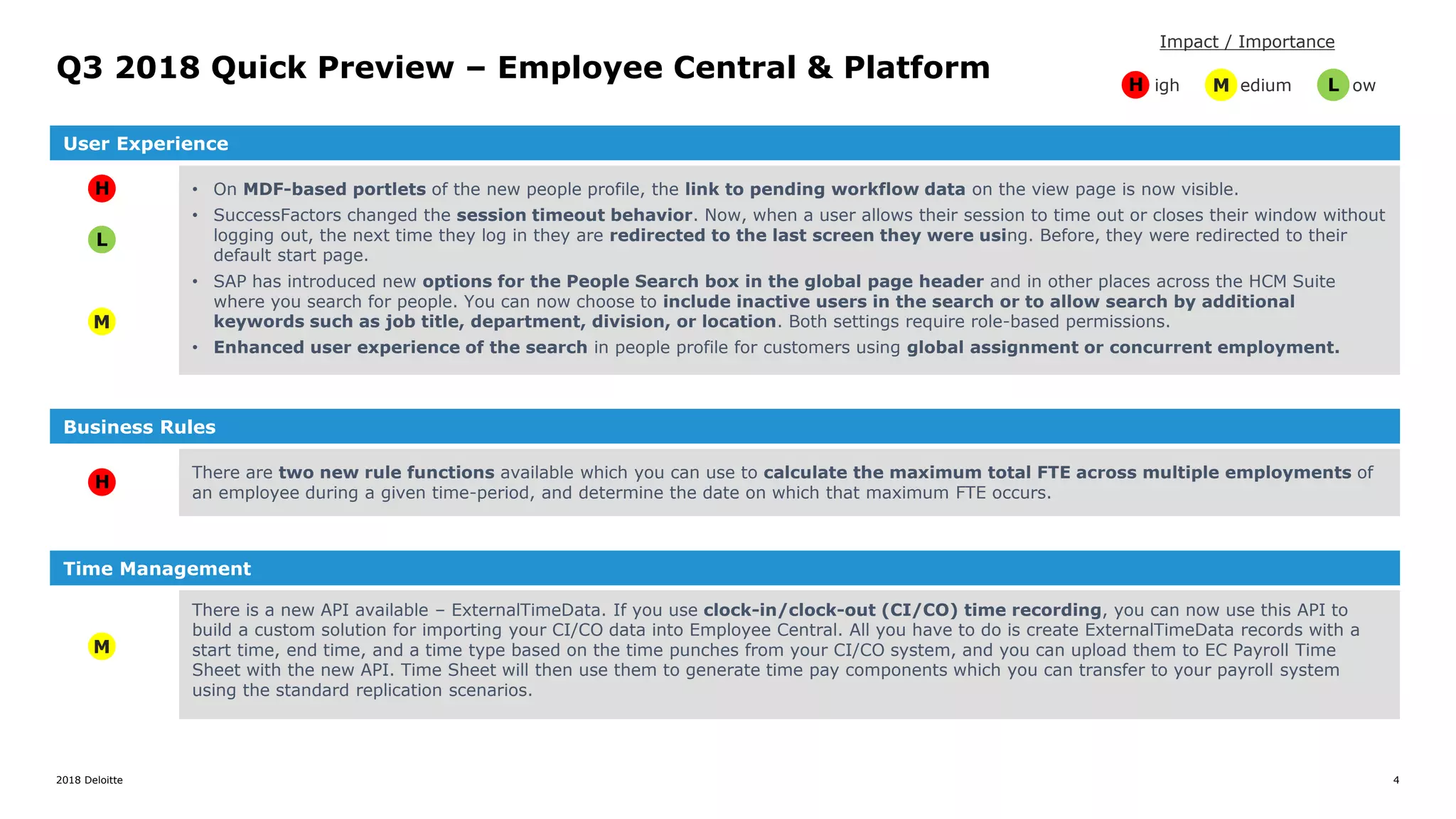 Q3 2018 Quick Preview – Employee Central & Platform

Impact / Importance

H igh M edium L ow

User Experience

H

L

M

• On MDF-based portlets of the new people profile, the link to pending workflow data on the view page is now visible.
• SuccessFactors changed the session timeout behavior. Now, when a user allows their session to time out or closes their window without logging out, the next time they log in they are redirected to the last screen they were using. Before, they were redirected to their default start page.
• SAP has introduced new options for the People Search box in the global page header and in other places across the HCM Suite where you search for people. You can now choose to include inactive users in the search or to allow search by additional keywords such as job title, department, division, or location. Both settings require role-based permissions.
• Enhanced user experience of the search in people profile for customers using global assignment or concurrent employment.

Business Rules

H

There are two new rule functions available which you can use to calculate the maximum total FTE across multiple employments of an employee during a given time-period, and determine the date on which that maximum FTE occurs.

Time Management

M

There is a new API available – ExternalTimeData. If you use clock-in/clock-out (CI/CO) time recording, you can now use this API to build a custom solution for importing your CI/CO data into Employee Central. All you have to do is create ExternalTimeData records with a start time, end time, and a time type based on the time punches from your CI/CO system, and you can upload them to EC Payroll Time Sheet with the new API. Time Sheet will then use them to generate time pay components which you can transfer to your payroll system using the standard replication scenarios.

2018 Deloitte

4